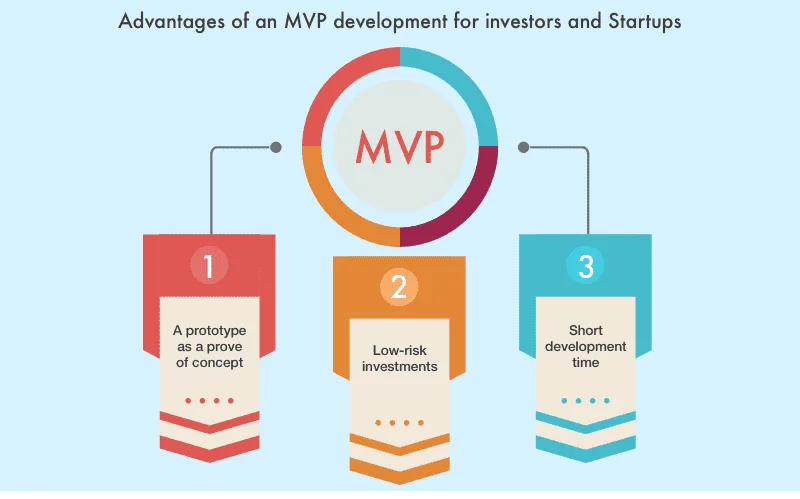 Advantages of an MVP development for investors and Startups

MVP

1

A prototype as a prove of concept

2

Low-risk investments

3

Short development time